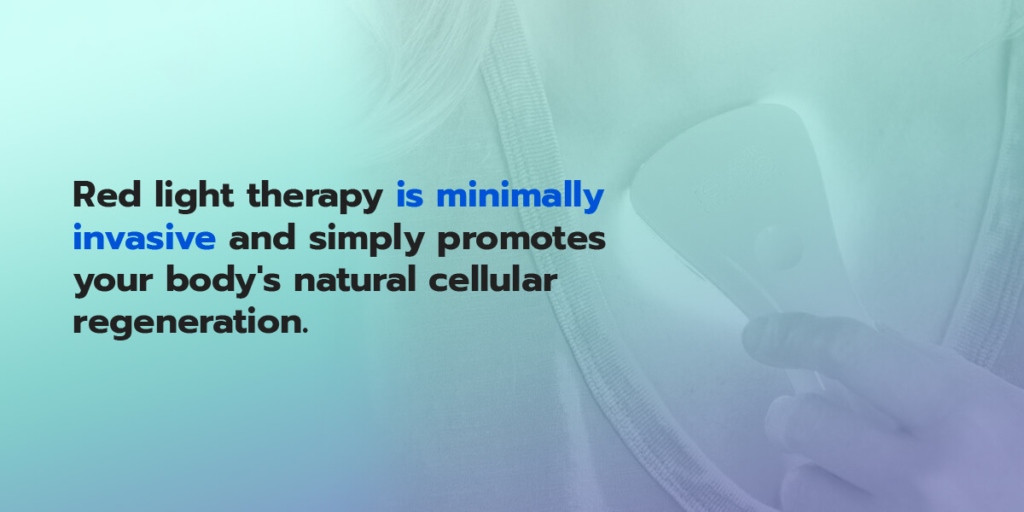 Red light therapy is minimally invasive and simply promotes your body's natural cellular regeneration.